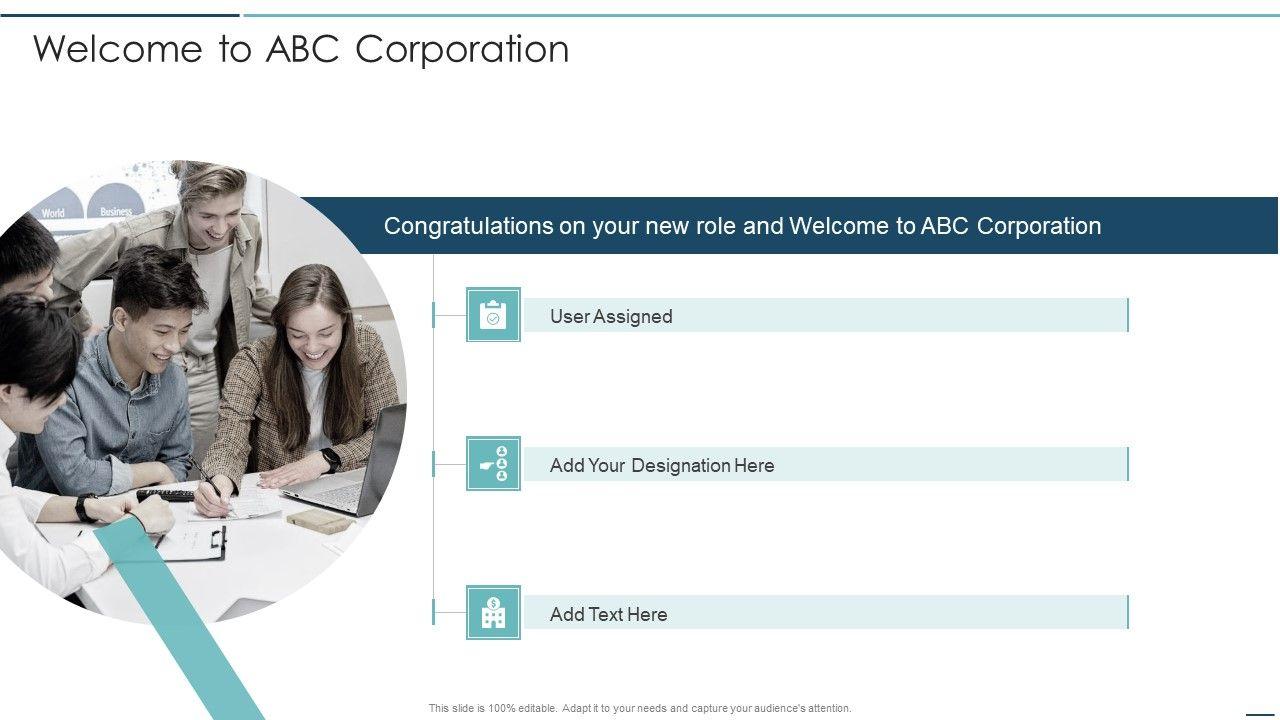 Welcome to ABC Corporation

World Business

Congratulations on your new role and Welcome to ABC Corporation

User Assigned

Add Your Designation Here

Add Text Here

This slide is 100% editable. Adapt it to your needs and capture your audience's attention.